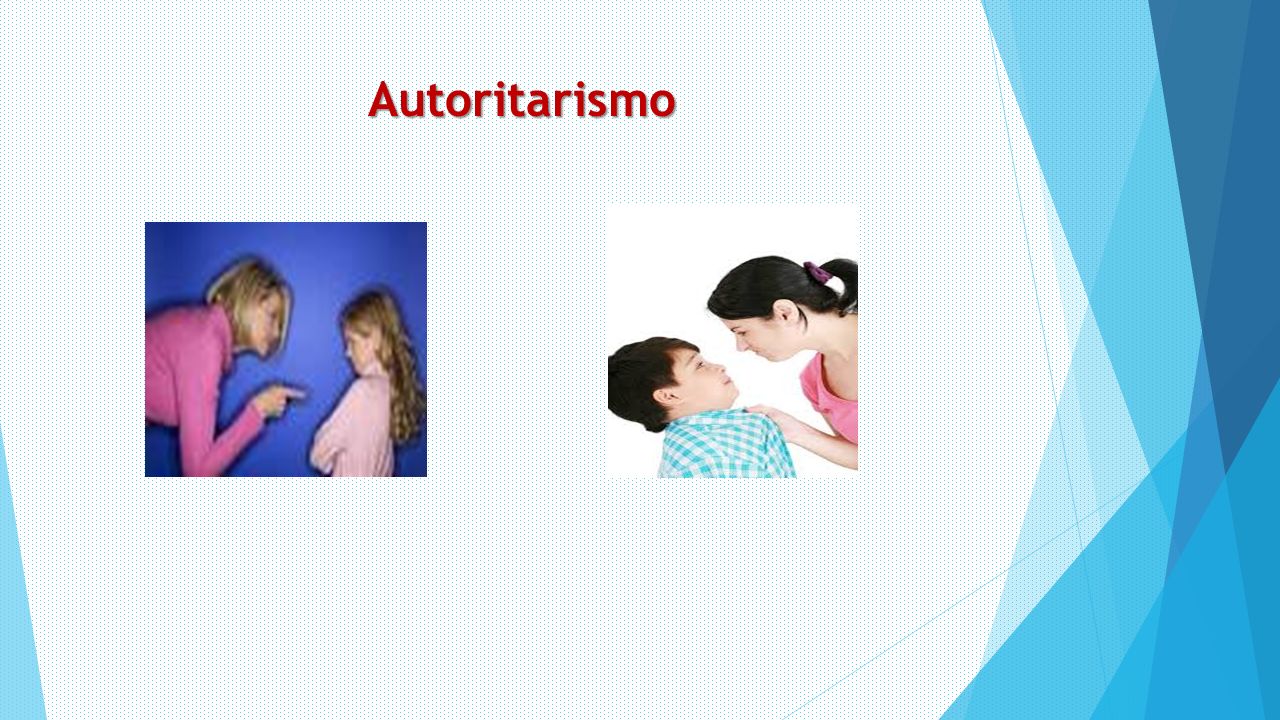 Autoritarismo